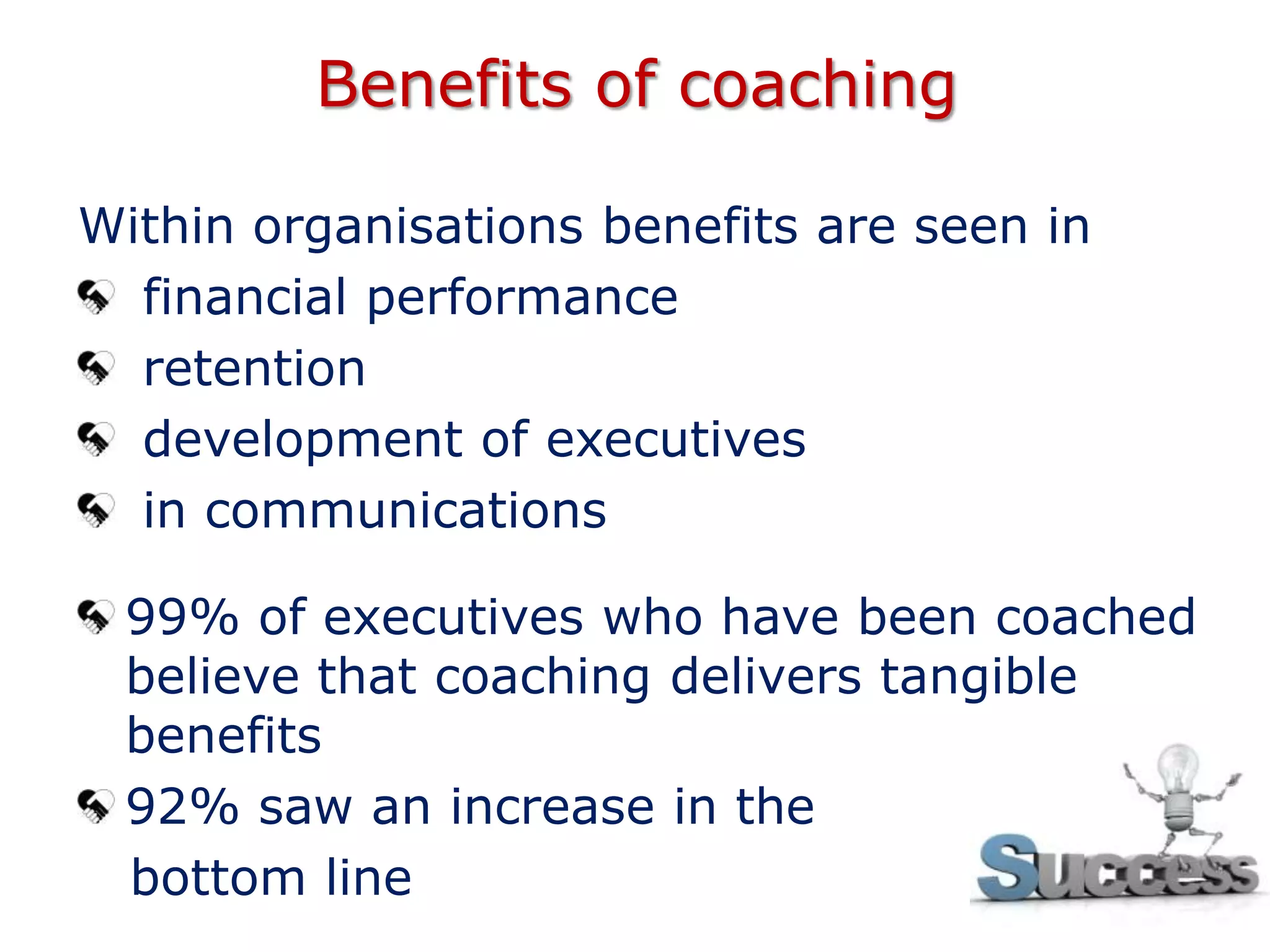 Benefits of coaching

Within organisations benefits are seen in

financial performance

retention

development of executives

in communications

99% of executives who have been coached believe that coaching delivers tangible benefits

92% saw an increase in the bottom line

Success